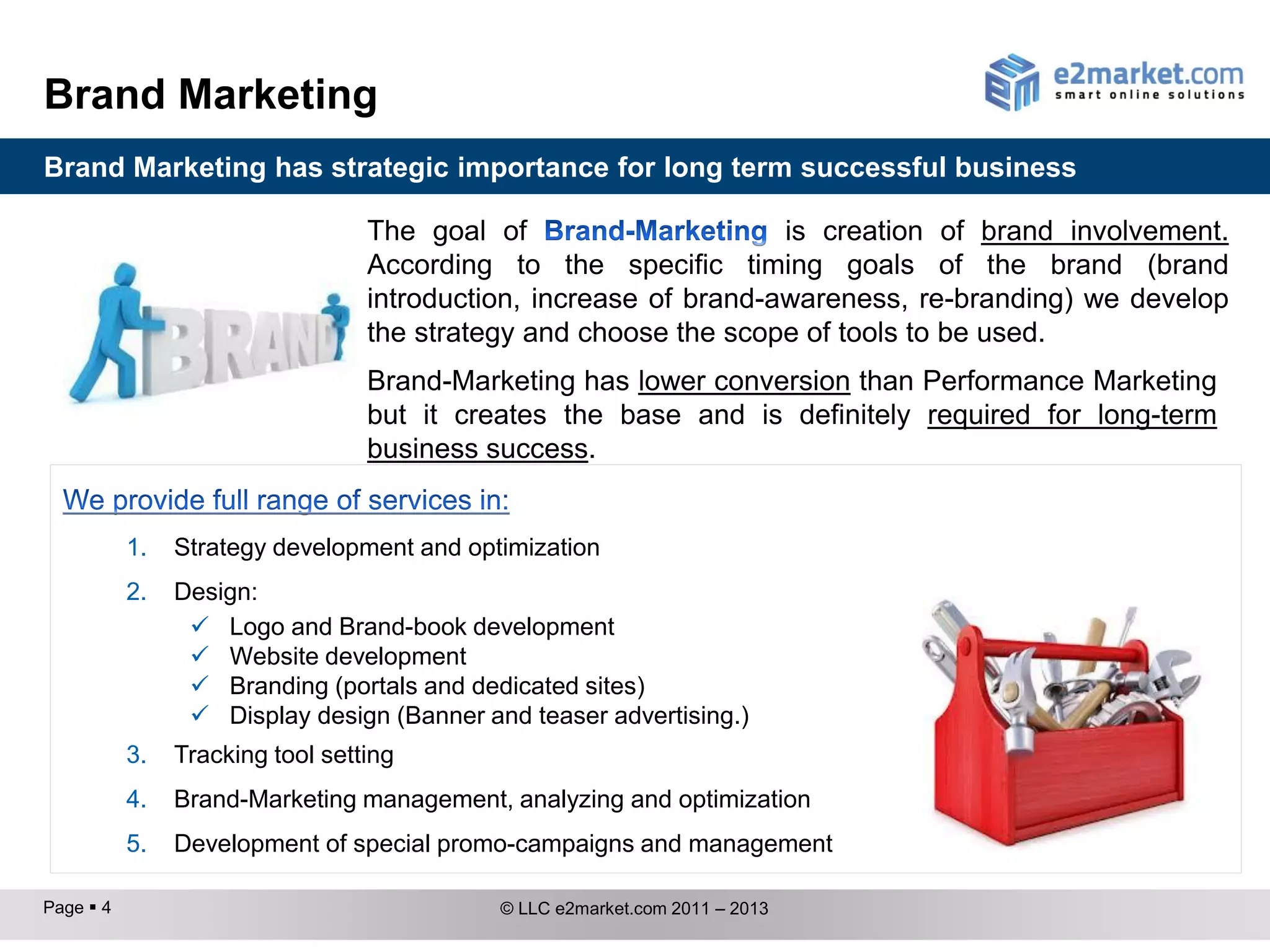 Brand Marketing

e2market.com
smart online solutions

Brand Marketing has strategic importance for long term successful business

BRAND

The goal of Brand-Marketing is creation of brand involvement. According to the specific timing goals of the brand (brand introduction, increase of brand-awareness, re-branding) we develop the strategy and choose the scope of tools to be used.

Brand-Marketing has lower conversion than Performance Marketing but it creates the base and is definitely required for long-term business success.

We provide full range of services in:

1. Strategy development and optimization
2. Design:
✓ Logo and Brand-book development
✓ Website development
✓ Branding (portals and dedicated sites)
✓ Display design (Banner and teaser advertising.)
3. Tracking tool setting
4. Brand-Marketing management, analyzing and optimization
5. Development of special promo-campaigns and management

Page ▪ 4

© LLC e2market.com 2011 – 2013